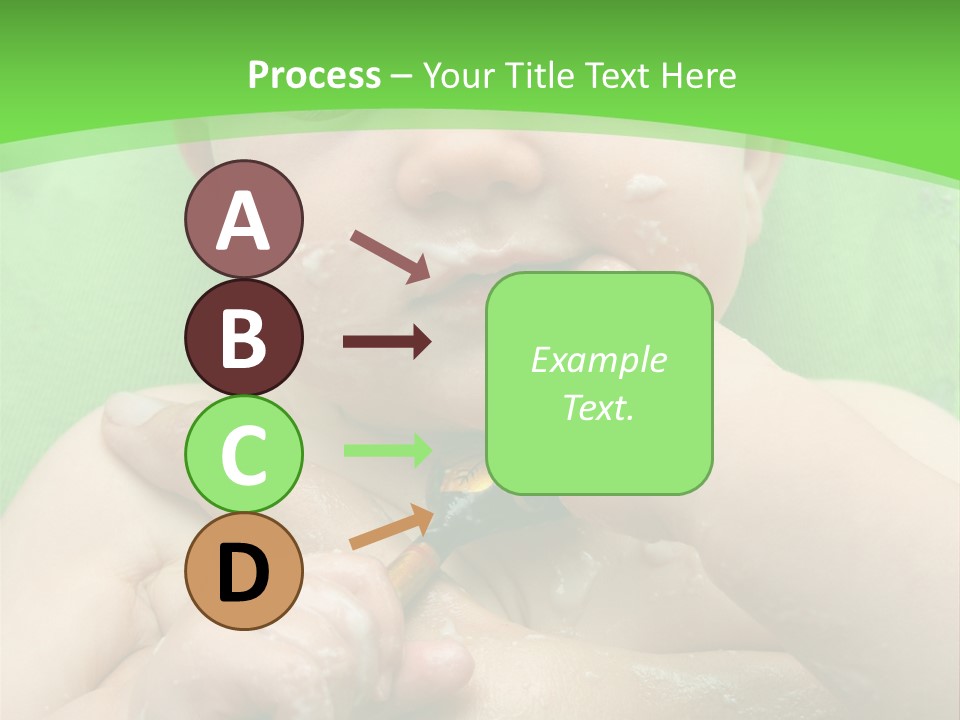 Process – Your Title Text Here

A
B
C
D

Example Text.